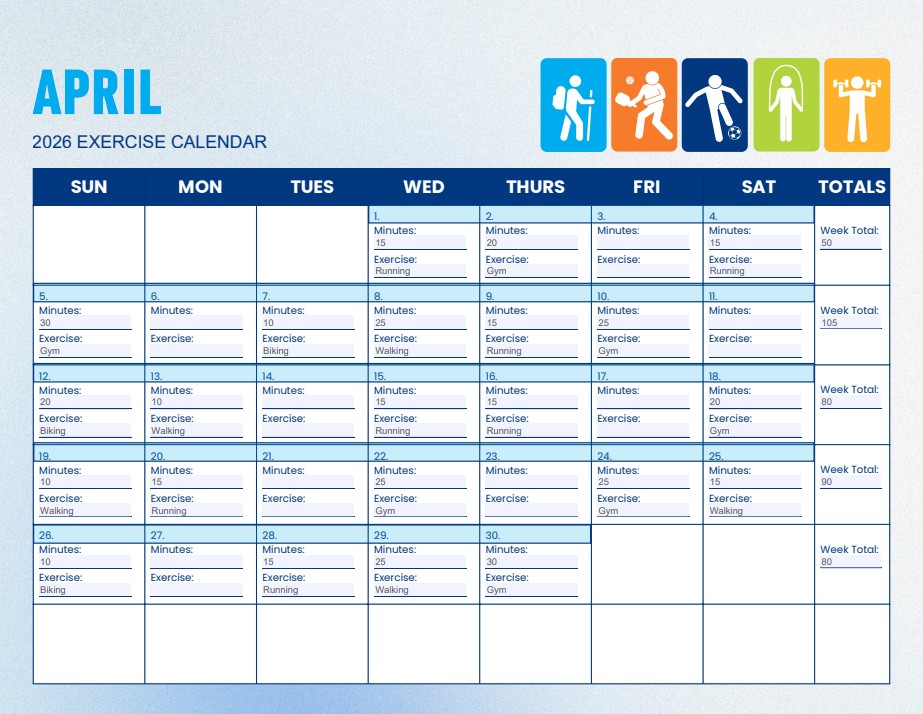 APRIL
2026 EXERCISE CALENDAR

| SUN | MON | TUES | WED | THURS | FRI | SAT | TOTALS |
|---|---|---|---|---|---|---|---|
| | | | 1. Minutes: 15 Exercise: Running | 2. Minutes: 20 Exercise: Gym | 3. Minutes: Exercise: | 4. Minutes: 15 Exercise: Running | Week Total: 50 |
| 5. Minutes: 30 Exercise: Gym | 6. Minutes: Exercise: | 7. Minutes: 10 Exercise: Biking | 8. Minutes: 25 Exercise: Walking | 9. Minutes: 15 Exercise: Running | 10. Minutes: 25 Exercise: Gym | 11. Minutes: Exercise: | Week Total: 105 |
| 12. Minutes: 20 Exercise: Biking | 13. Minutes: 10 Exercise: Walking | 14. Minutes: Exercise: | 15. Minutes: 15 Exercise: Running | 16. Minutes: 15 Exercise: Running | 17. Minutes: Exercise: | 18. Minutes: 20 Exercise: Gym | Week Total: 80 |
| 19. Minutes: 10 Exercise: Walking | 20. Minutes: 15 Exercise: Running | 21. Minutes: Exercise: | 22. Minutes: 25 Exercise: Gym | 23. Minutes: Exercise: | 24. Minutes: 25 Exercise: Gym | 25. Minutes: 15 Exercise: Walking | Week Total: 90 |
| 26. Minutes: 10 Exercise: Biking | 27. Minutes: Exercise: | 28. Minutes: 15 Exercise: Running | 29. Minutes: 25 Exercise: Walking | 30. Minutes: 30 Exercise: Gym | | | Week Total: 80 |
| | | | | | | | |